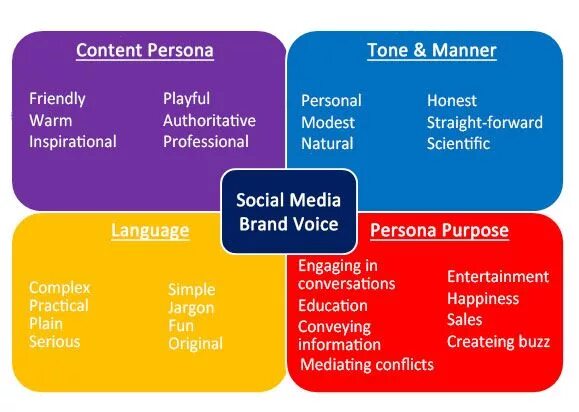 Content Persona

Friendly
Warm
Inspirational

Playful
Authoritative
Professional

Tone & Manner

Personal
Modest
Natural

Honest
Straight-forward
Scientific

Social Media Brand Voice

Language

Complex
Practical
Plain
Serious

Simple
Jargon
Fun
Original

Persona Purpose

Engaging in conversations
Education
Conveying information
Mediating conflicts

Entertainment
Happiness
Sales
Createing buzz